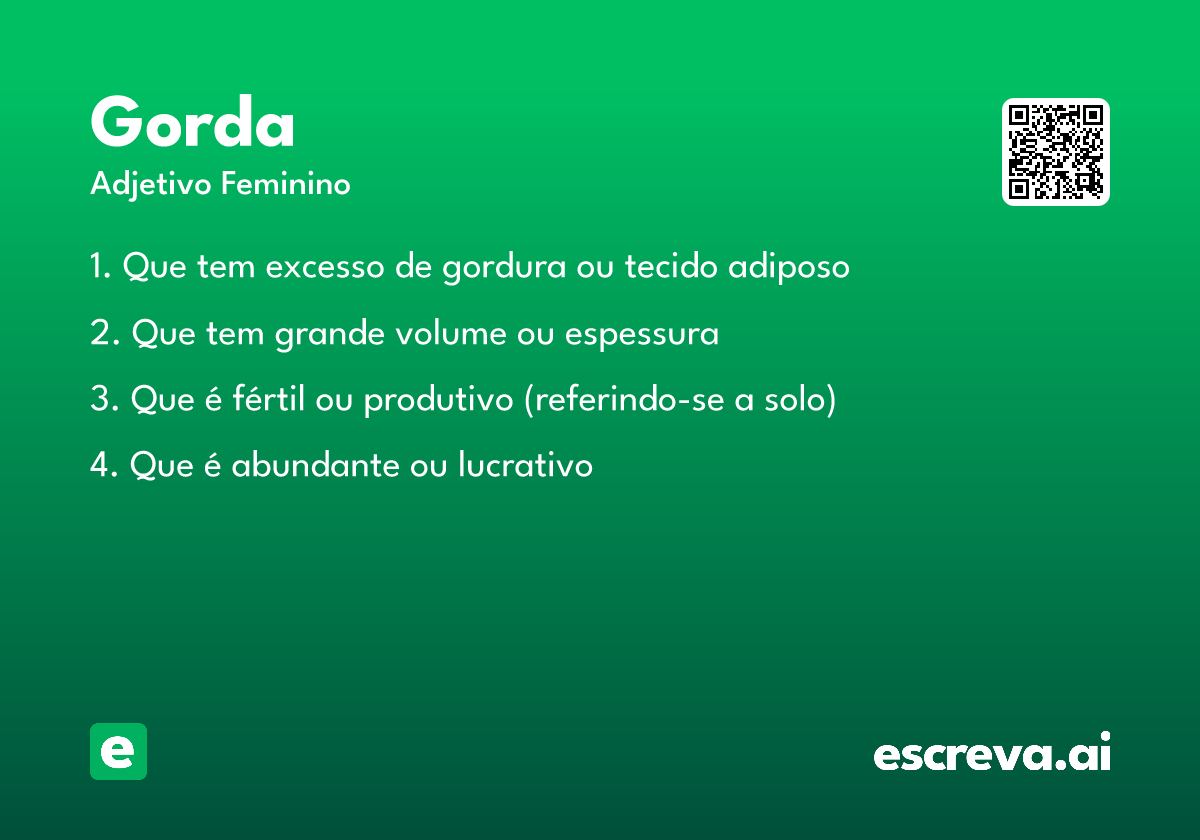 Gorda
Adjetivo Feminino

1. Que tem excesso de gordura ou tecido adiposo

2. Que tem grande volume ou espessura

3. Que é fértil ou produtivo (referindo-se a solo)

4. Que é abundante ou lucrativo

e

escreva.ai